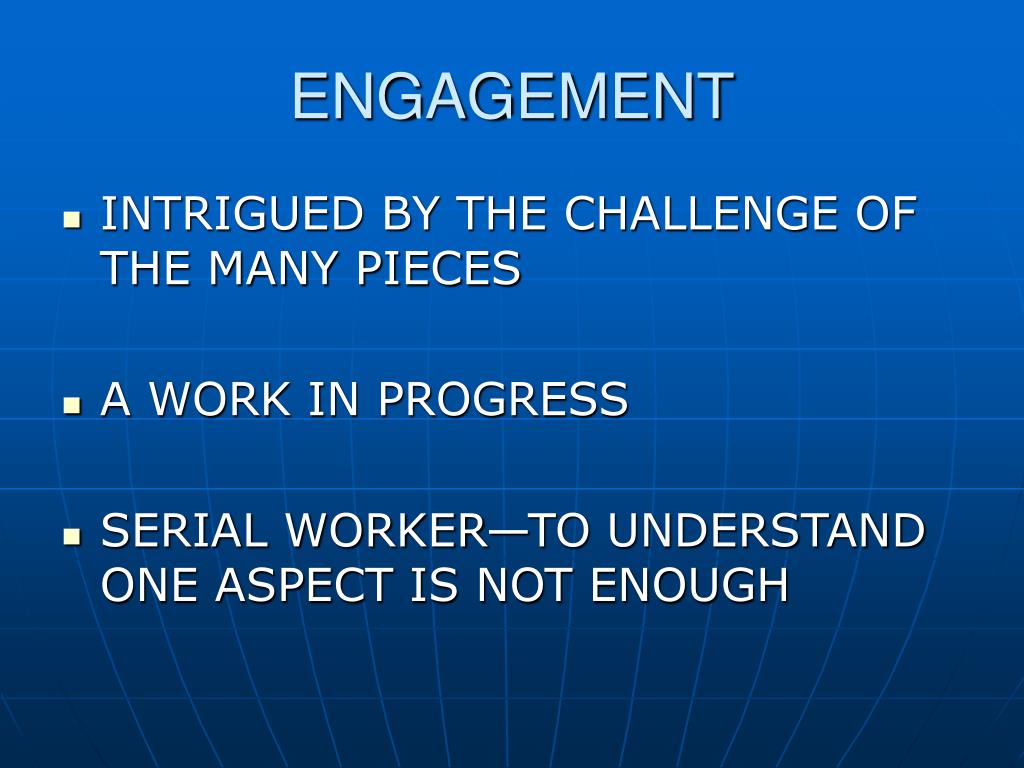 ENGAGEMENT

- INTRIGUED BY THE CHALLENGE OF THE MANY PIECES

- A WORK IN PROGRESS

- SERIAL WORKER—TO UNDERSTAND ONE ASPECT IS NOT ENOUGH